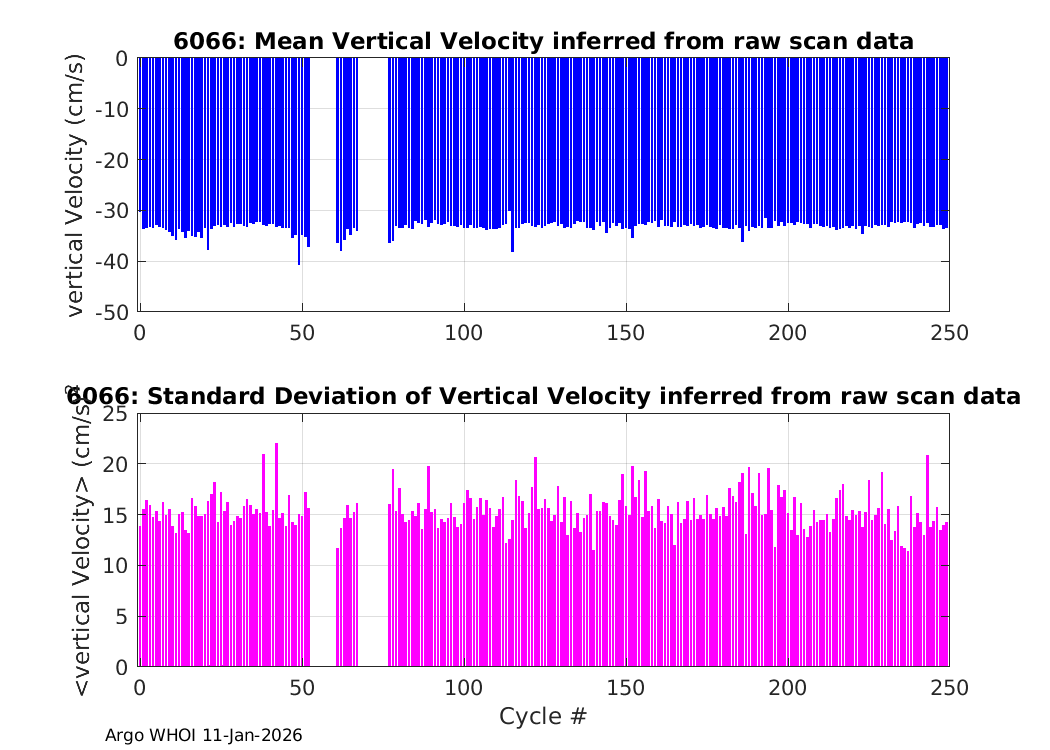 6066: Mean Vertical Velocity inferred from raw scan data

vertical Velocity (cm/s)

0
-10
-20
-30
-40
-50

0 50 100 150 200 250

6066: Standard Deviation of Vertical Velocity inferred from raw scan data

<vertical Velocity> (cm/s)

25
20
15
10
5
0

0 50 100 150 200 250

Cycle #

Argo WHOI 11-Jan-2026